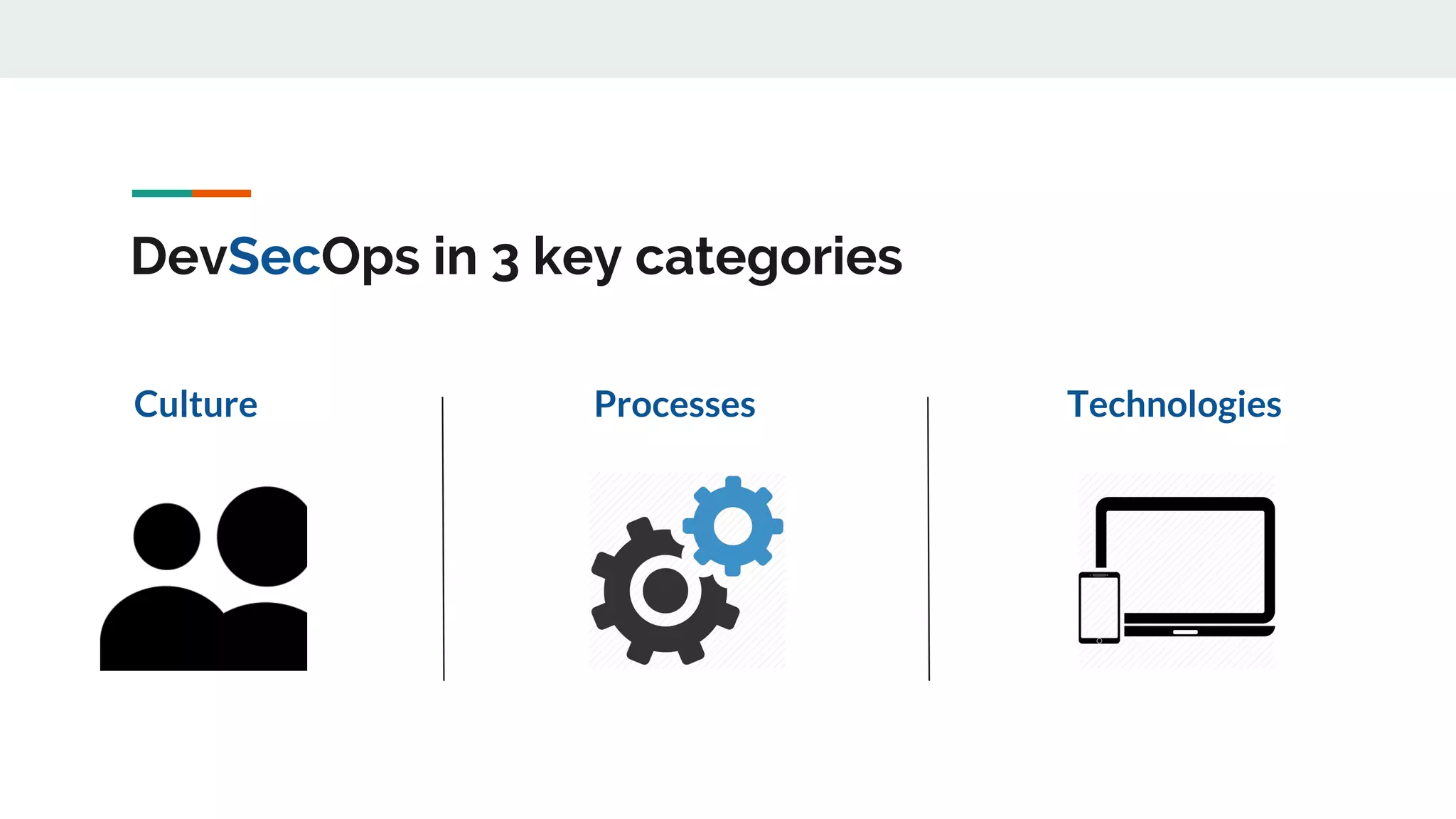 DevSecOps in 3 key categories

Culture

Processes

Technologies